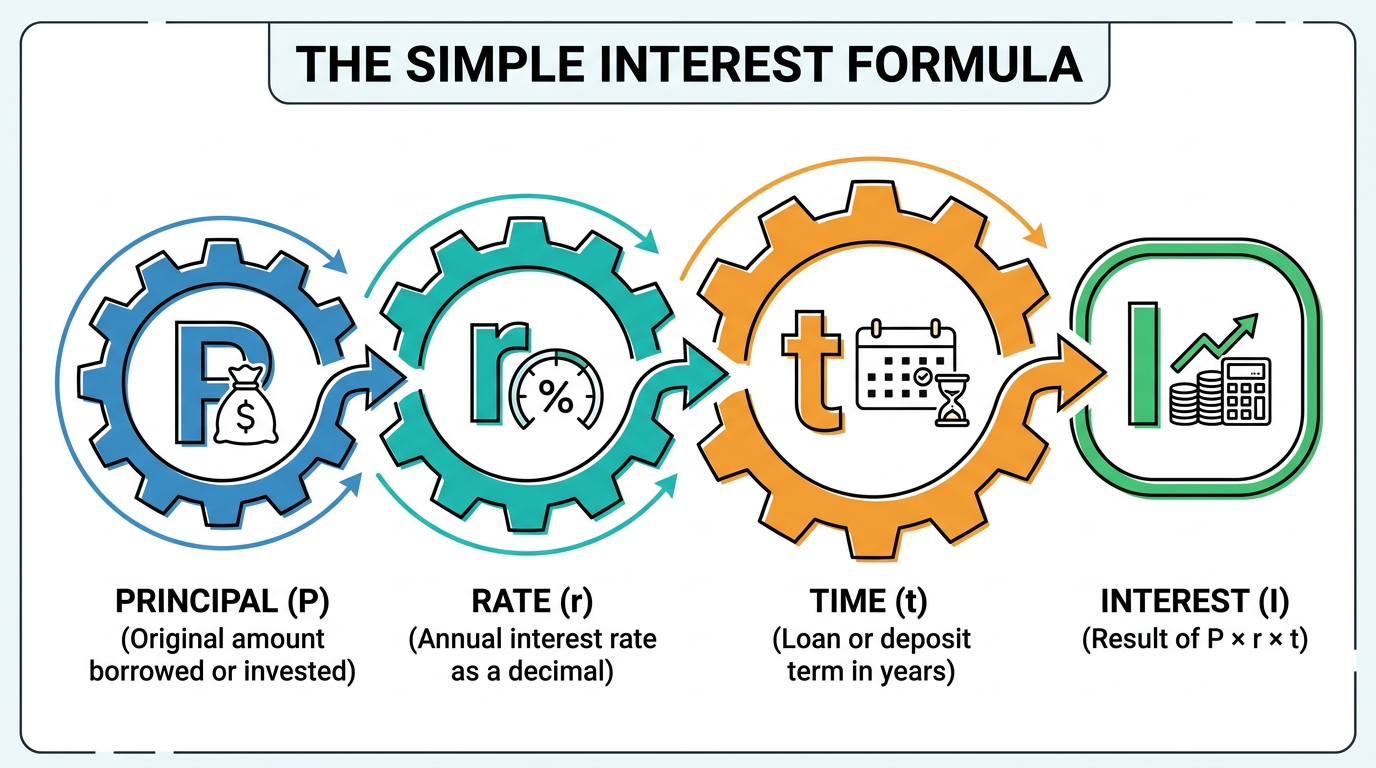 THE SIMPLE INTEREST FORMULA

P $ r % t I

PRINCIPAL (P)
(Original amount borrowed or invested)

RATE (r)
(Annual interest rate as a decimal)

TIME (t)
(Loan or deposit term in years)

INTEREST (I)
(Result of P × r × t)